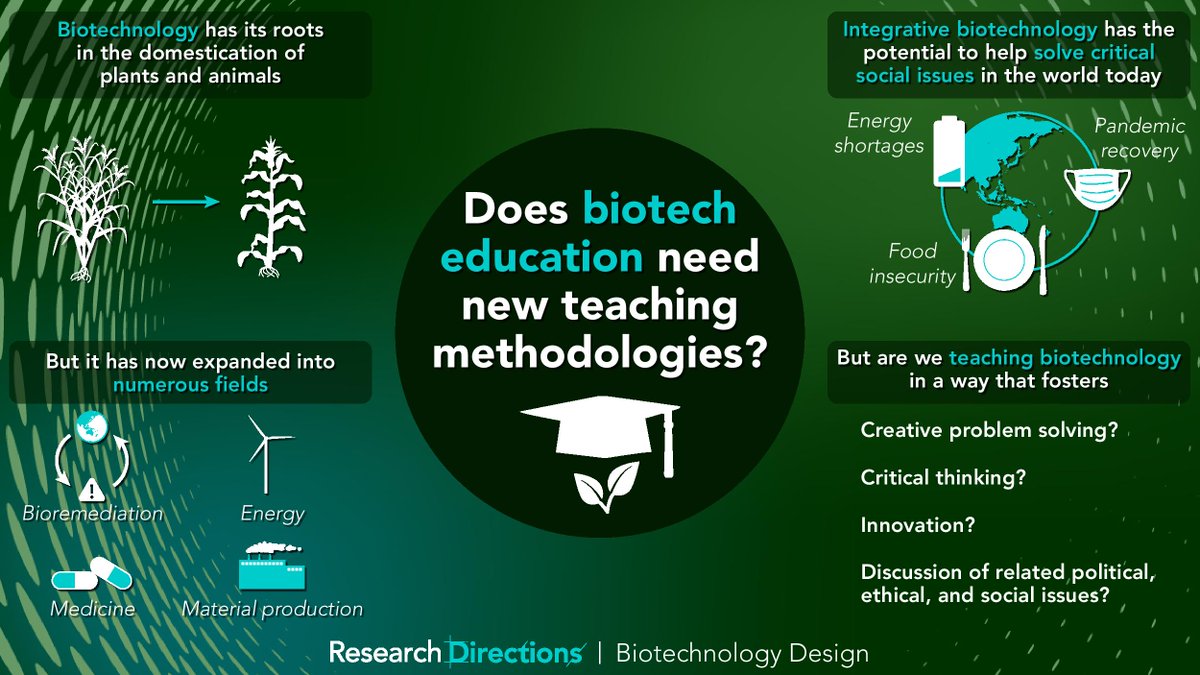 Biotechnology has its roots in the domestication of plants and animals

But it has now expanded into numerous fields

Bioremediation

Energy

Medicine

Material production

Does biotech education need new teaching methodologies?

Integrative biotechnology has the potential to help solve critical social issues in the world today

Energy shortages

Pandemic recovery

Food insecurity

But are we teaching biotechnology in a way that fosters

Creative problem solving?

Critical thinking?

Innovation?

Discussion of related political, ethical, and social issues?

Research Directions | Biotechnology Design